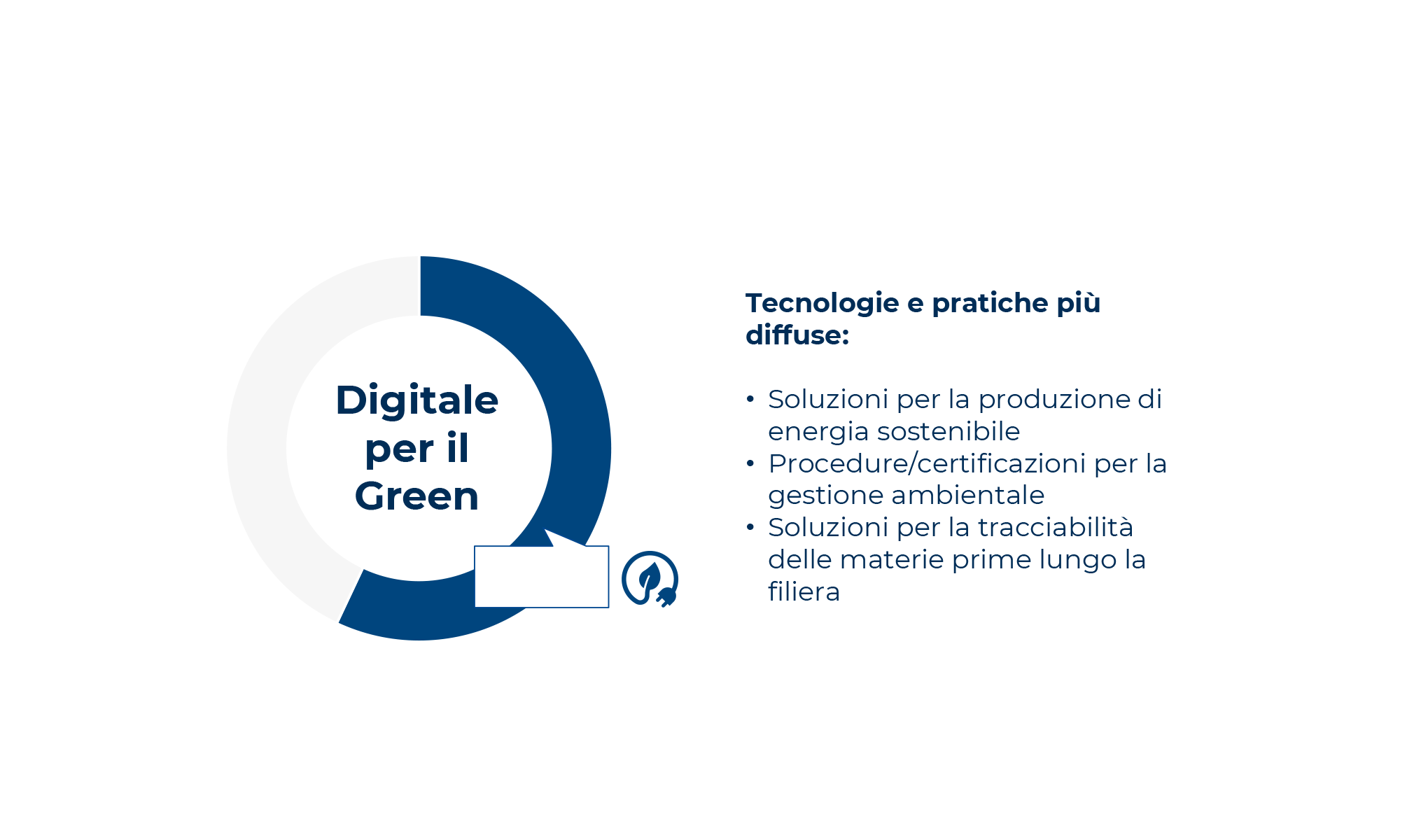 Digitale per il Green

Tecnologie e pratiche più diffuse:

• Soluzioni per la produzione di energia sostenibile
• Procedure/certificazioni per la gestione ambientale
• Soluzioni per la tracciabilità delle materie prime lungo la filiera